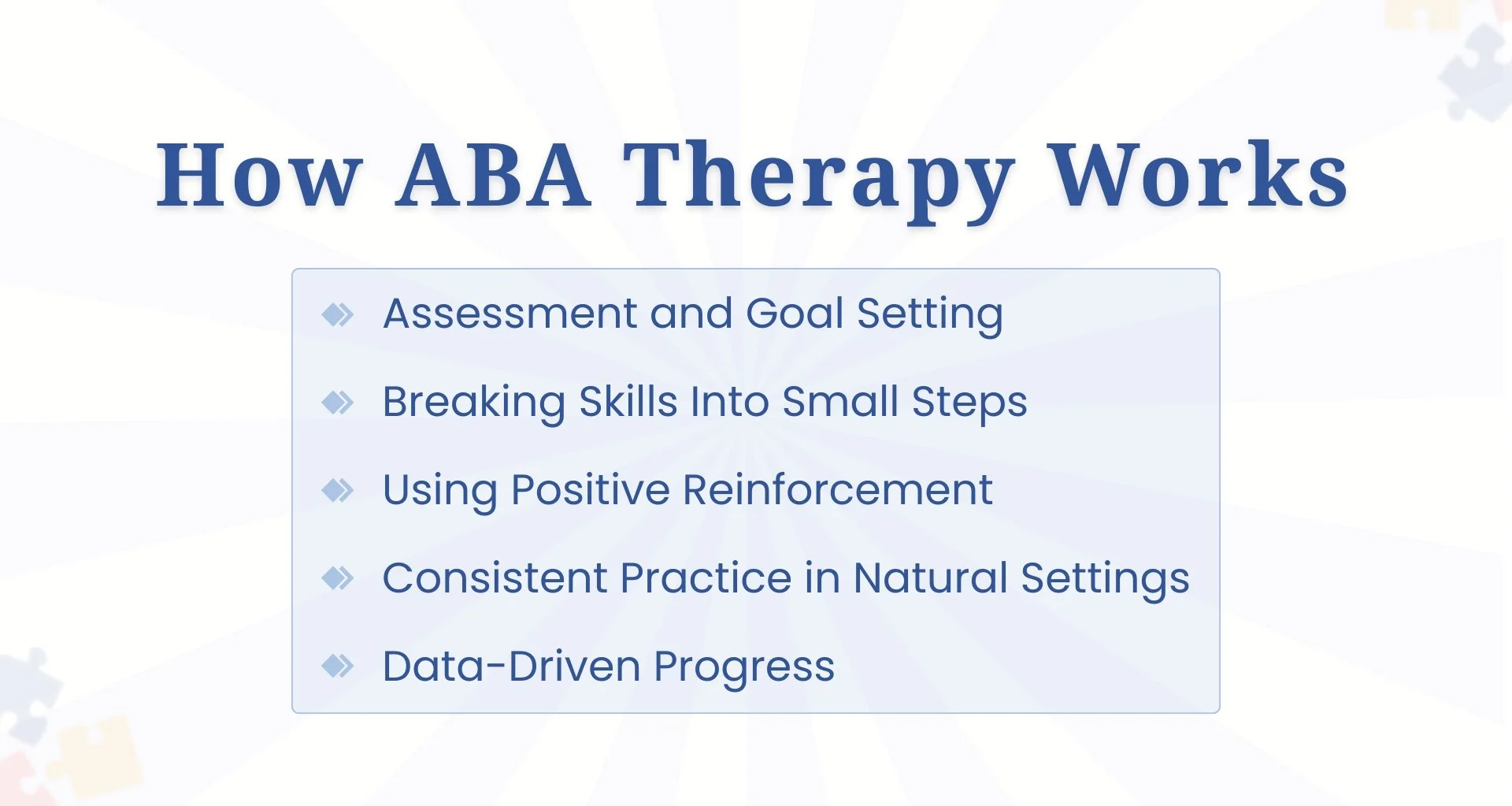 How ABA Therapy Works

Assessment and Goal Setting

Breaking Skills Into Small Steps

Using Positive Reinforcement

Consistent Practice in Natural Settings

Data-Driven Progress